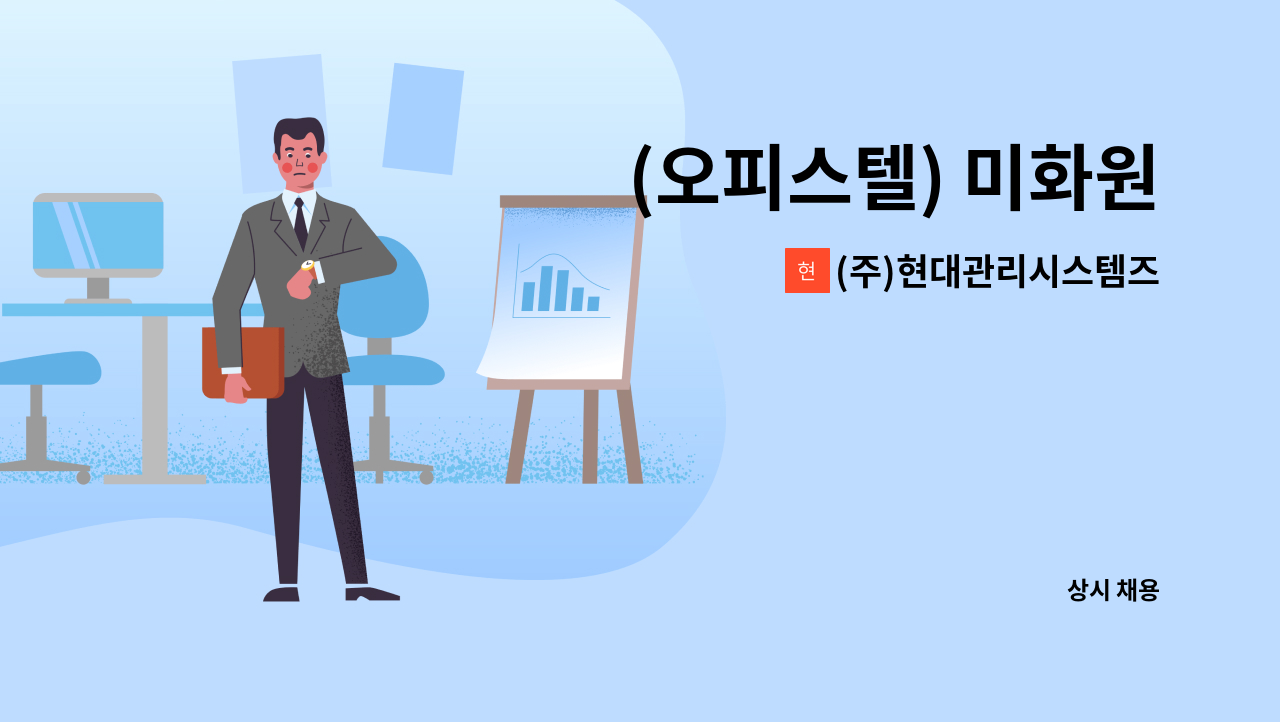 (오피스텔) 미화원

현 (주)현대관리시스템즈

상시 채용